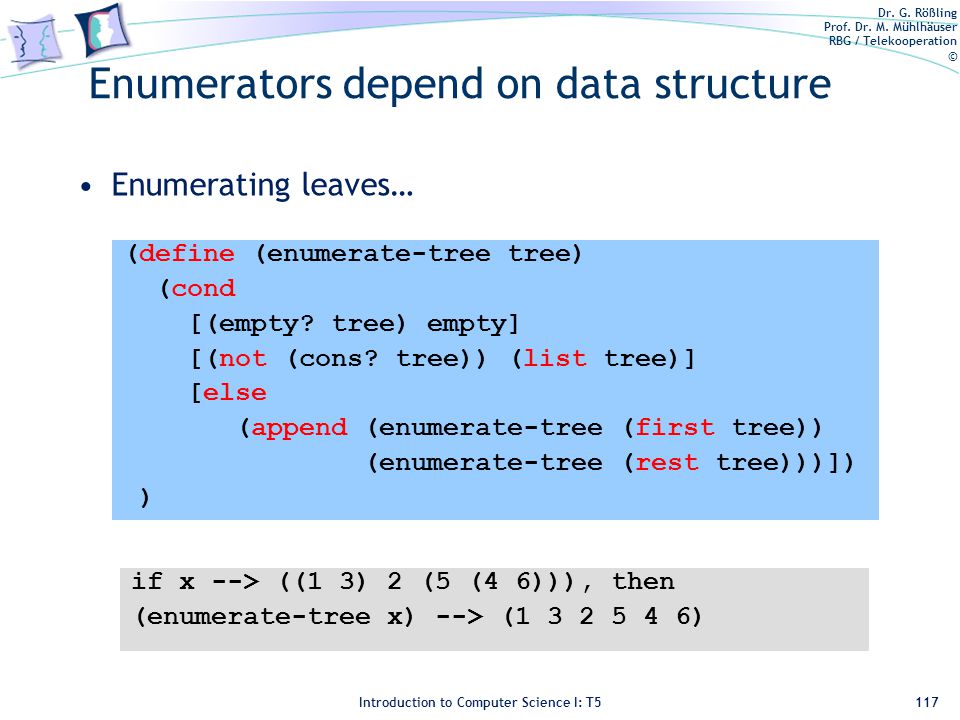 Dr. G. Rößling
Prof. Dr. M. Mühlhäuser
RBG / Telekooperation
©

Enumerators depend on data structure

• Enumerating leaves…

(define (enumerate-tree tree)
  (cond
    [(empty? tree) empty]
    [(not (cons? tree)) (list tree)]
    [else
       (append (enumerate-tree (first tree))
               (enumerate-tree (rest tree)))])
 )

if x --> ((1 3) 2 (5 (4 6))), then
(enumerate-tree x) --> (1 3 2 5 4 6)

Introduction to Computer Science I: T5
117